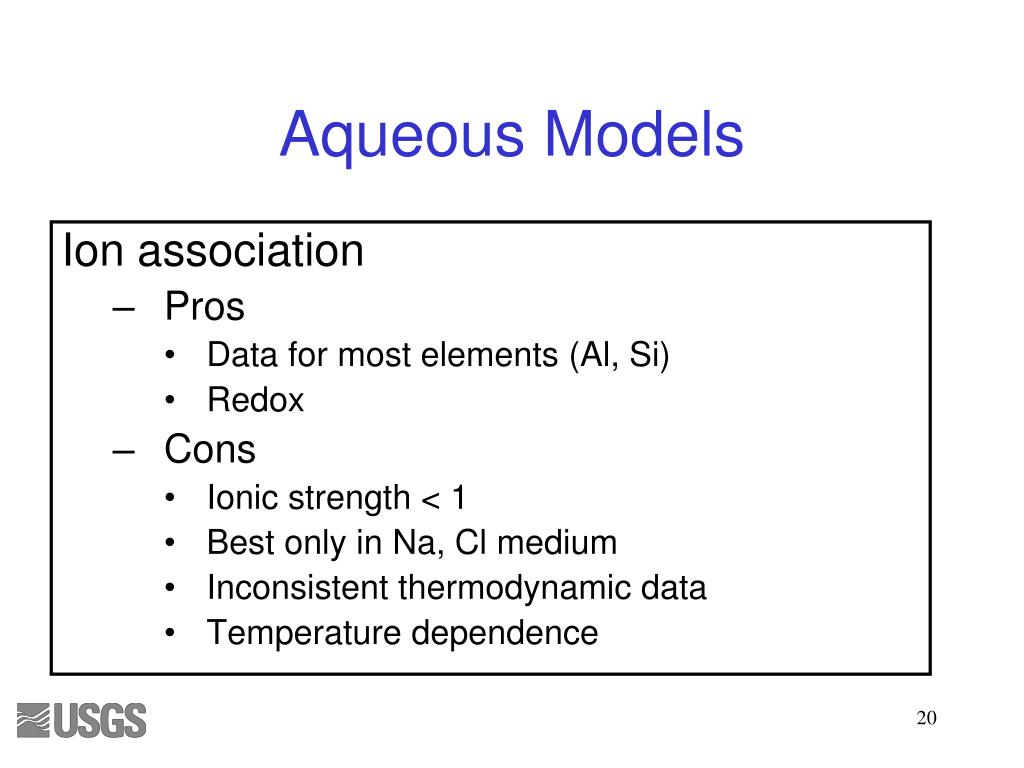 Aqueous Models

Ion association
– Pros
• Data for most elements (Al, Si)
• Redox
– Cons
• Ionic strength < 1
• Best only in Na, Cl medium
• Inconsistent thermodynamic data
• Temperature dependence

USGS

20